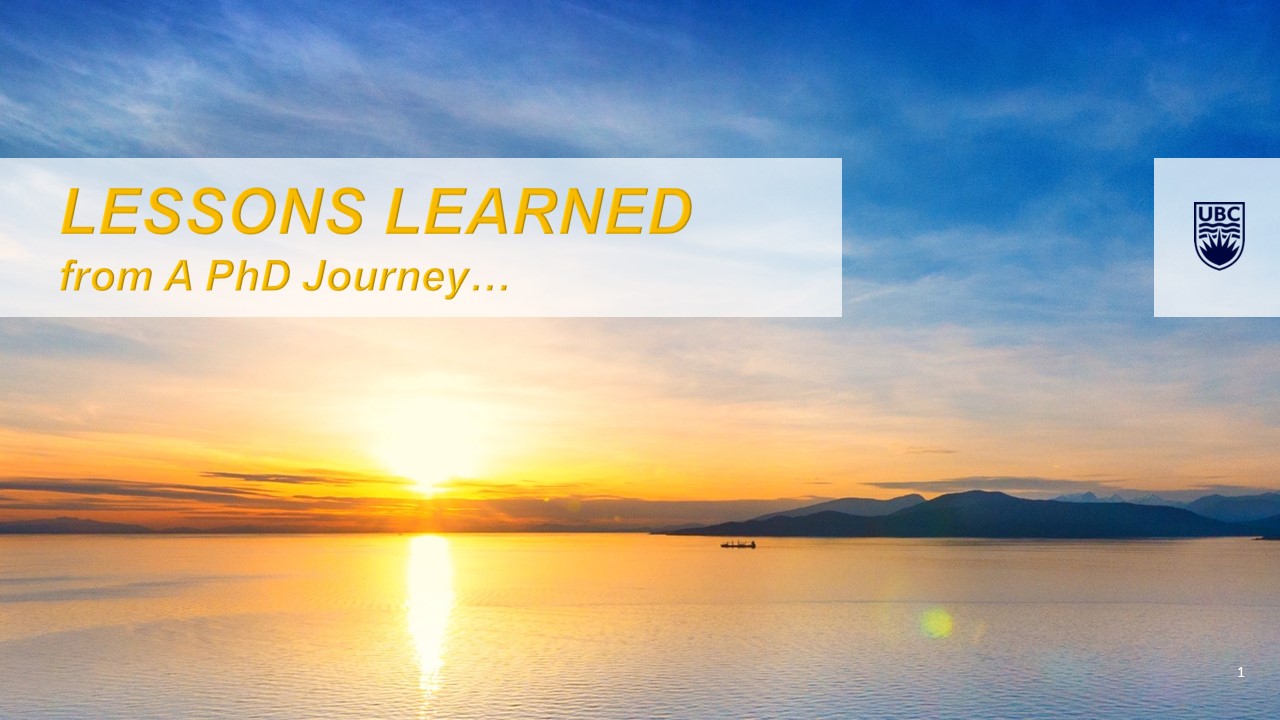 LESSONS LEARNED
from A PhD Journey…

UBC

1